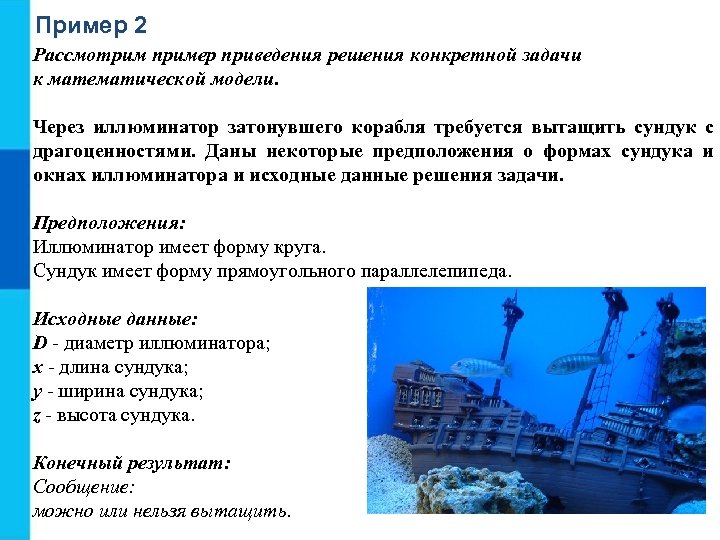 Пример 2

Рассмотрим пример приведения решения конкретной задачи к математической модели.

Через иллюминатор затонувшего корабля требуется вытащить сундук с драгоценностями. Даны некоторые предположения о формах сундука и окнах иллюминатора и исходные данные решения задачи.

Предположения:
Иллюминатор имеет форму круга.
Сундук имеет форму прямоугольного параллелепипеда.

Исходные данные:
D - диаметр иллюминатора;
x - длина сундука;
y - ширина сундука;
z - высота сундука.

Конечный результат:
Сообщение:
можно или нельзя вытащить.